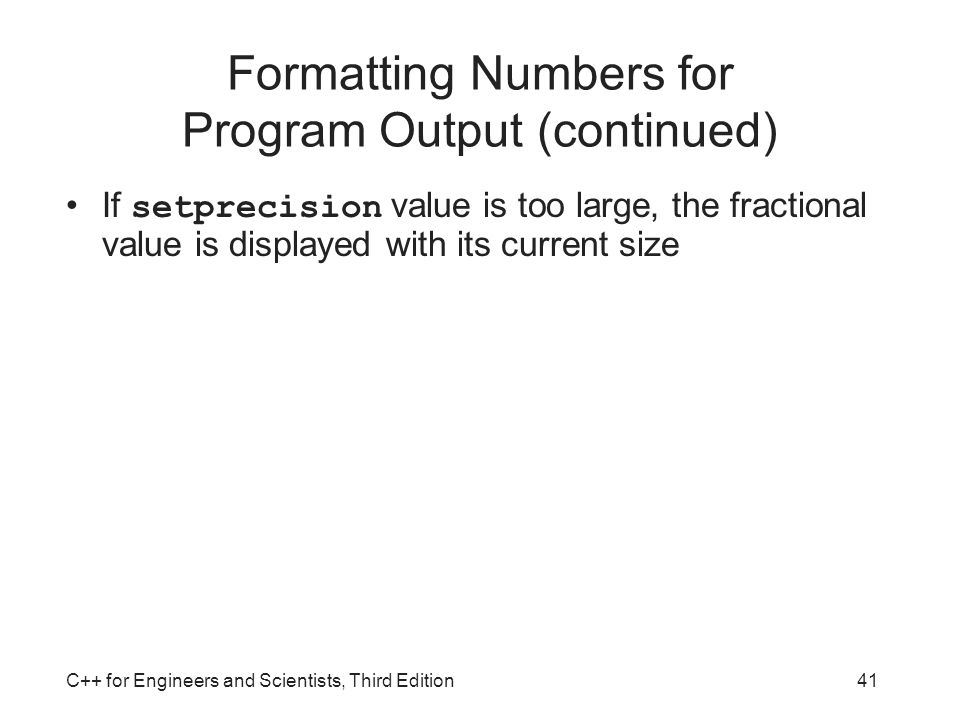 Formatting Numbers for Program Output (continued)

• If setprecision value is too large, the fractional value is displayed with its current size

C++ for Engineers and Scientists, Third Edition

41